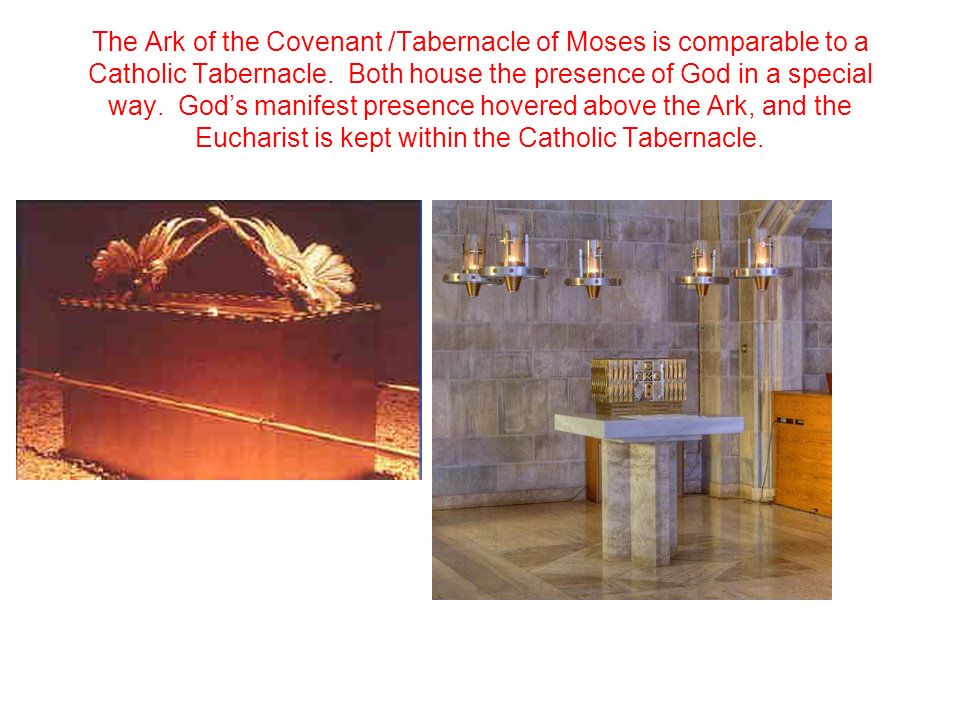 The Ark of the Covenant /Tabernacle of Moses is comparable to a Catholic Tabernacle. Both house the presence of God in a special way. God's manifest presence hovered above the Ark, and the Eucharist is kept within the Catholic Tabernacle.